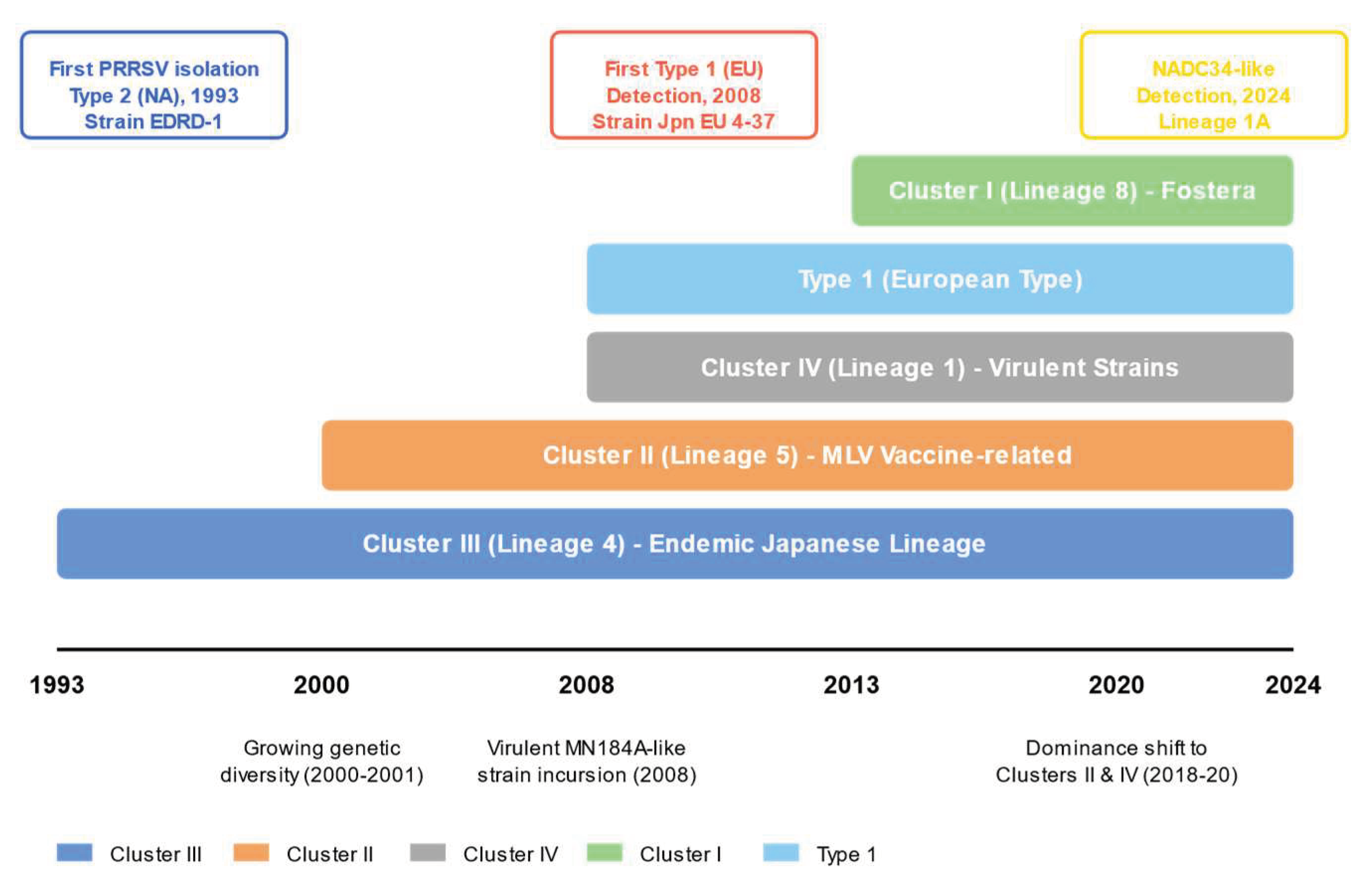 First PRRSV isolation
Type 2 (NA), 1993
Strain EDRD-1

First Type 1 (EU)
Detection, 2008
Strain Jpn EU 4-37

NADC34-like
Detection, 2024
Lineage 1A

Cluster I (Lineage 8) - Fostera

Type 1 (European Type)

Cluster IV (Lineage 1) - Virulent Strains

Cluster II (Lineage 5) - MLV Vaccine-related

Cluster III (Lineage 4) - Endemic Japanese Lineage

1993 2000 2008 2013 2020 2024

Growing genetic diversity (2000-2001)

Virulent MN184A-like strain incursion (2008)

Dominance shift to Clusters II & IV (2018-20)

Cluster III Cluster II Cluster IV Cluster I Type 1